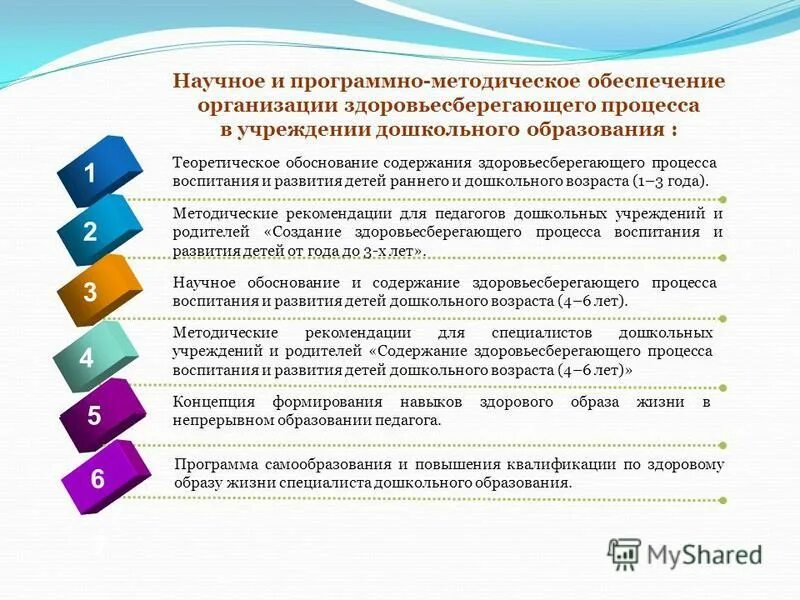 Научное и программно-методическое обеспечение организации здоровьесберегающего процесса в учреждении дошкольного образования :

1

Теоретическое обоснование содержания здоровьесберегающего процесса воспитания и развития детей раннего и дошкольного возраста (1–3 года).

2

Методические рекомендации для педагогов дошкольных учреждений и родителей «Создание здоровьесберегающего процесса воспитания и развития детей от года до 3-х лет».

3

Научное обоснование и содержание здоровьесберегающего процесса воспитания и развития детей дошкольного возраста (4–6 лет).

4

Методические рекомендации для специалистов дошкольных учреждений и родителей «Содержание здоровьесберегающего процесса воспитания и развития детей дошкольного возраста (4–6 лет)»

5

Концепция формирования навыков здорового образа жизни в непрерывном образовании педагога.

6

Программа самообразования и повышения квалификации по здоровому образу жизни специалиста дошкольного образования.

MyShared